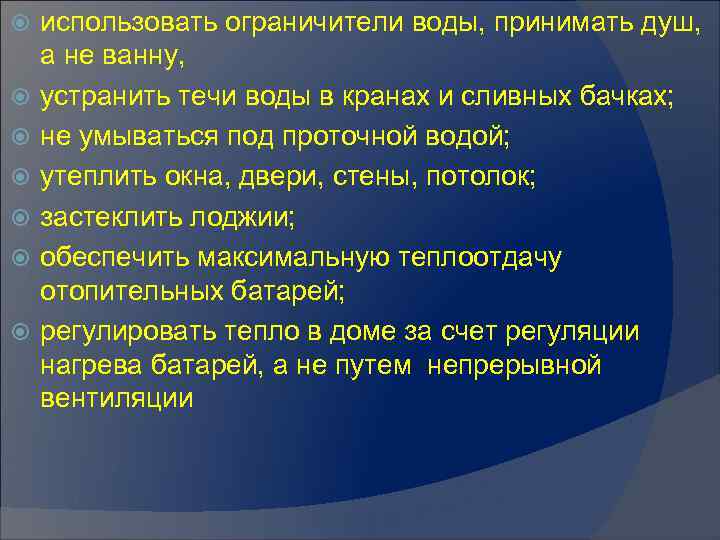 использовать ограничители воды, принимать душ, а не ванну,

устранить течи воды в кранах и сливных бачках;

не умываться под проточной водой;

утеплить окна, двери, стены, потолок;

застеклить лоджии;

обеспечить максимальную теплоотдачу отопительных батарей;

регулировать тепло в доме за счет регуляции нагрева батарей, а не путем непрерывной вентиляции